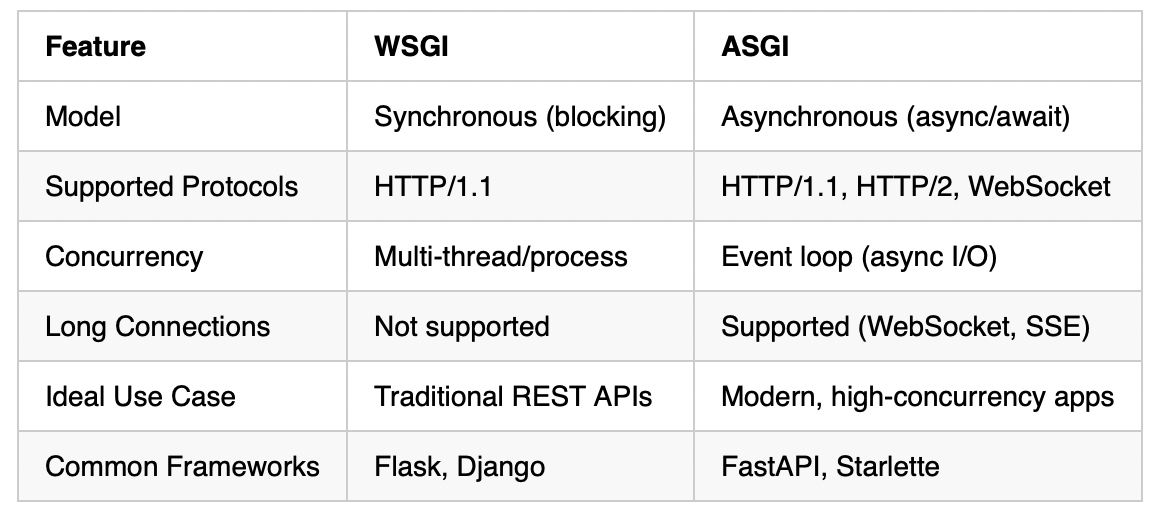 | Feature | WSGI | ASGI |
|---|---|---|
| Model | Synchronous (blocking) | Asynchronous (async/await) |
| Supported Protocols | HTTP/1.1 | HTTP/1.1, HTTP/2, WebSocket |
| Concurrency | Multi-thread/process | Event loop (async I/O) |
| Long Connections | Not supported | Supported (WebSocket, SSE) |
| Ideal Use Case | Traditional REST APIs | Modern, high-concurrency apps |
| Common Frameworks | Flask, Django | FastAPI, Starlette |